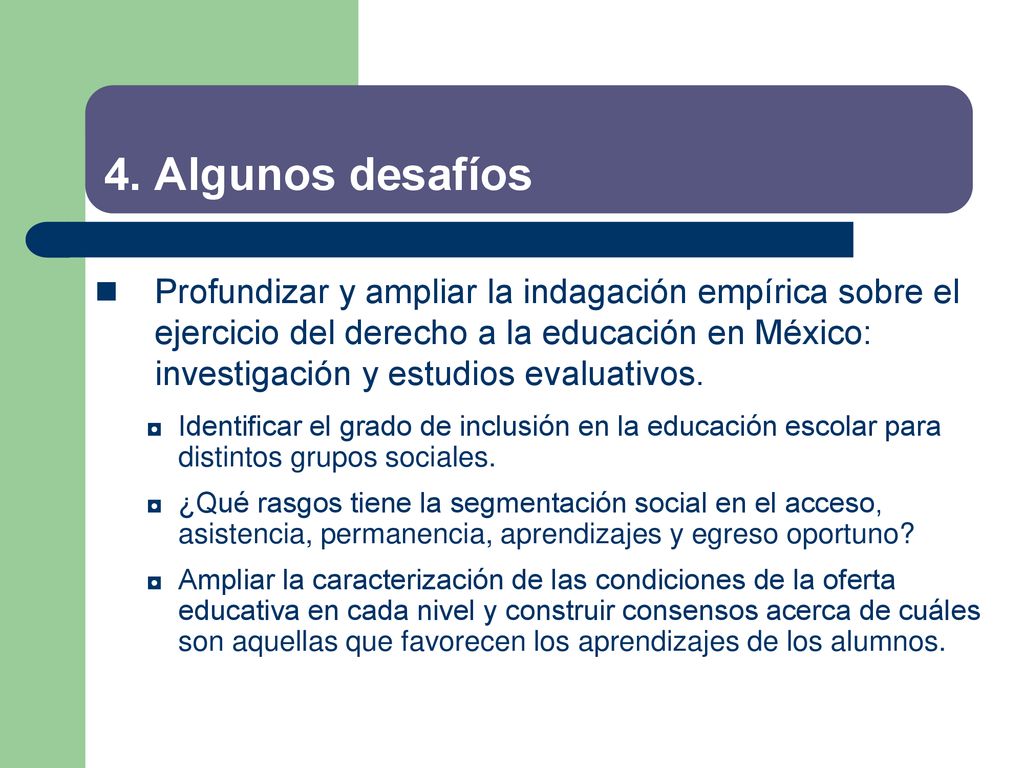 4. Algunos desafíos

Profundizar y ampliar la indagación empírica sobre el ejercicio del derecho a la educación en México: investigación y estudios evaluativos.

Identificar el grado de inclusión en la educación escolar para distintos grupos sociales.

¿Qué rasgos tiene la segmentación social en el acceso, asistencia, permanencia, aprendizajes y egreso oportuno?

Ampliar la caracterización de las condiciones de la oferta educativa en cada nivel y construir consensos acerca de cuáles son aquellas que favorecen los aprendizajes de los alumnos.